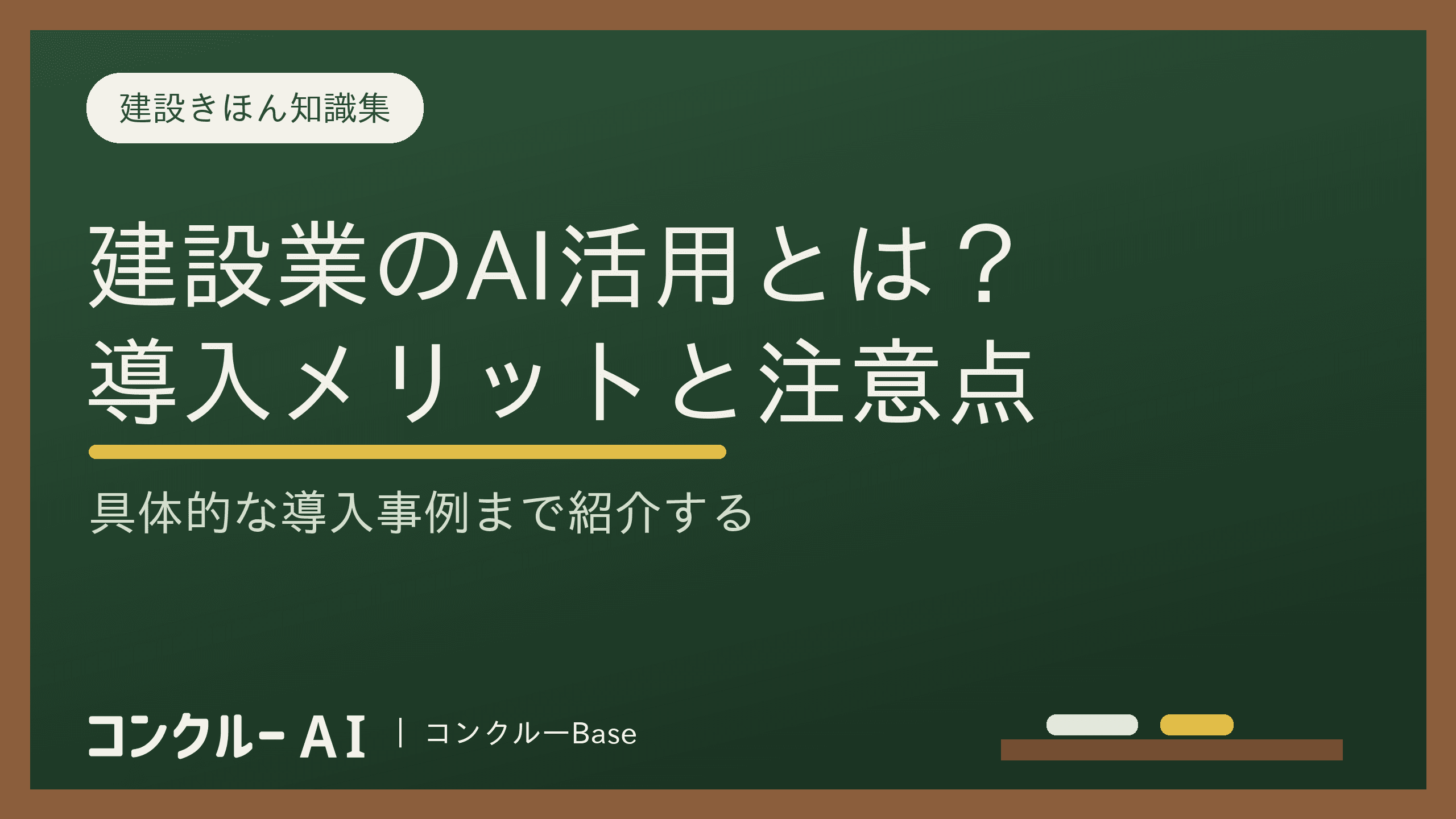 建設きほん知識集

建設業のAI活用とは？
導入メリットと注意点

具体的な導入事例まで紹介する

コンクルー AI | コンクルーBase